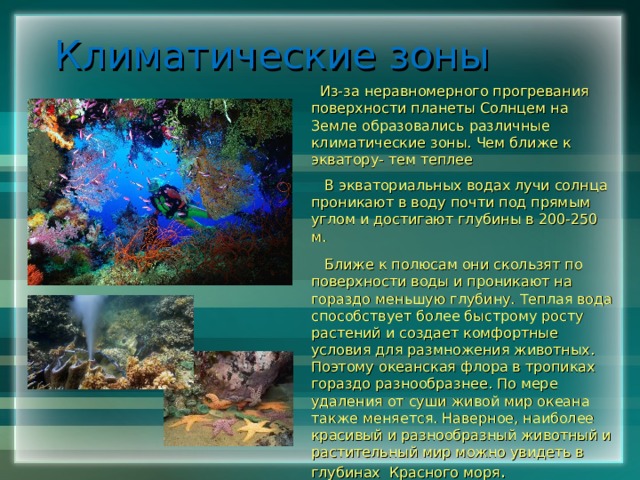 Климатические зоны

Из-за неравномерного прогревания поверхности планеты Солнцем на Земле образовались различные климатические зоны. Чем ближе к экватору- тем теплее

В экваториальных водах лучи солнца проникают в воду почти под прямым углом и достигают глубины в 200-250 м.

Ближе к полюсам они скользят по поверхности воды и проникают на гораздо меньшую глубину. Теплая вода способствует более быстрому росту растений и создает комфортные условия для размножения животных. Поэтому океанская флора в тропиках гораздо разнообразнее. По мере удаления от суши живой мир океана также меняется. Наверное, наиболее красивый и разнообразный животный и растительный мир можно увидеть в глубинах Красного моря.